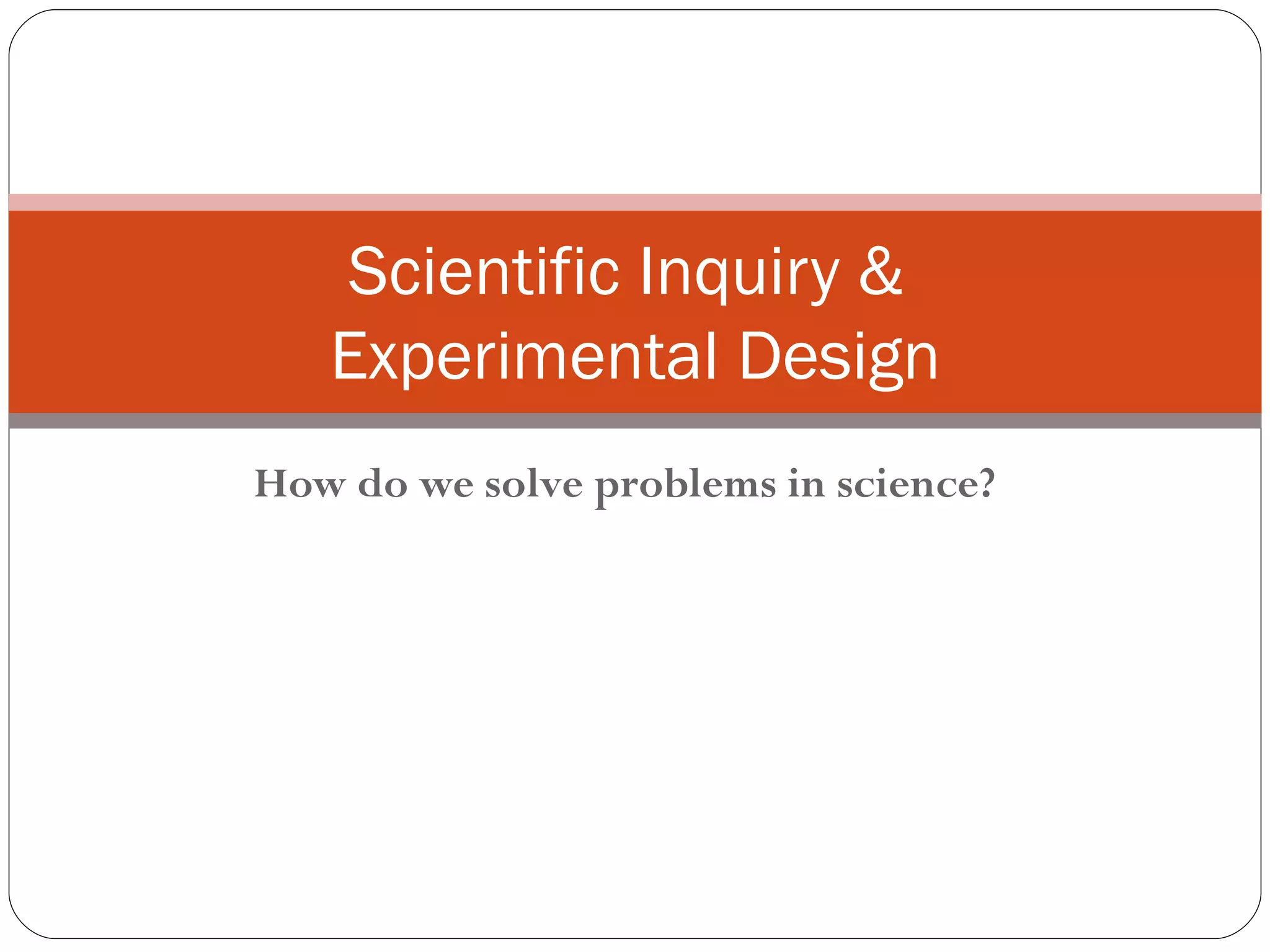 Scientific Inquiry & Experimental Design

How do we solve problems in science?